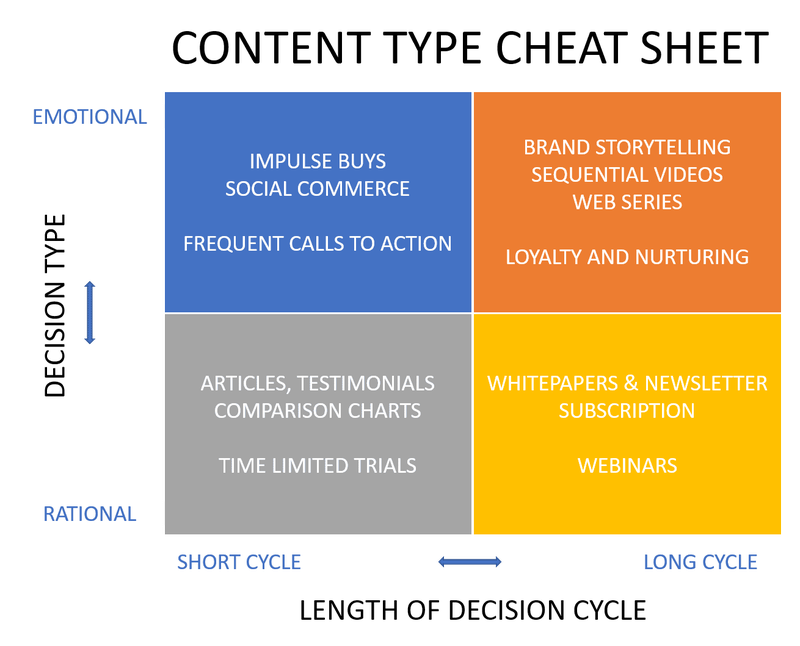 CONTENT TYPE CHEAT SHEET

EMOTIONAL

DECISION TYPE

RATIONAL

IMPULSE BUYS
SOCIAL COMMERCE

FREQUENT CALLS TO ACTION

BRAND STORYTELLING
SEQUENTIAL VIDEOS
WEB SERIES

LOYALTY AND NURTURING

ARTICLES, TESTIMONIALS
COMPARISON CHARTS

TIME LIMITED TRIALS

WHITEPAPERS & NEWSLETTER
SUBSCRIPTION

WEBINARS

SHORT CYCLE

LONG CYCLE

LENGTH OF DECISION CYCLE